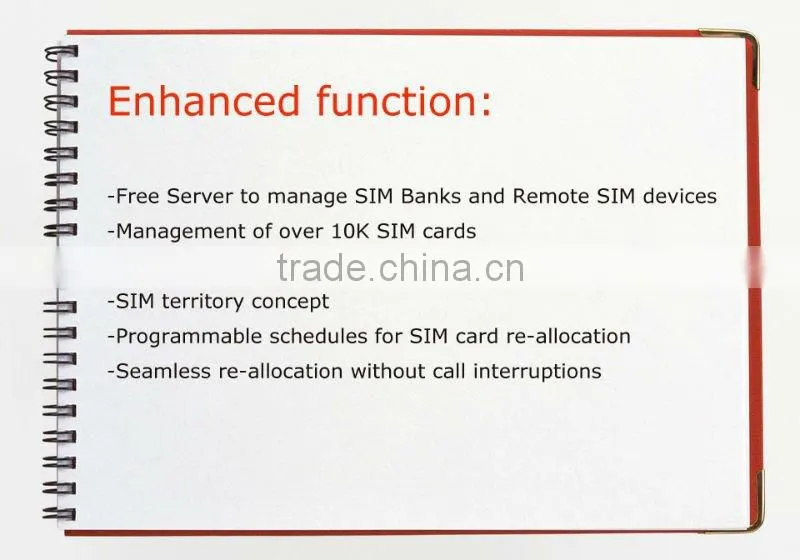 Enhanced function:

-Free Server to manage SIM Banks and Remote SIM devices
-Management of over 10K SIM cards

trade.china.cn

-SIM territory concept
-Programmable schedules for SIM card re-allocation
-Seamless re-allocation without call interruptions